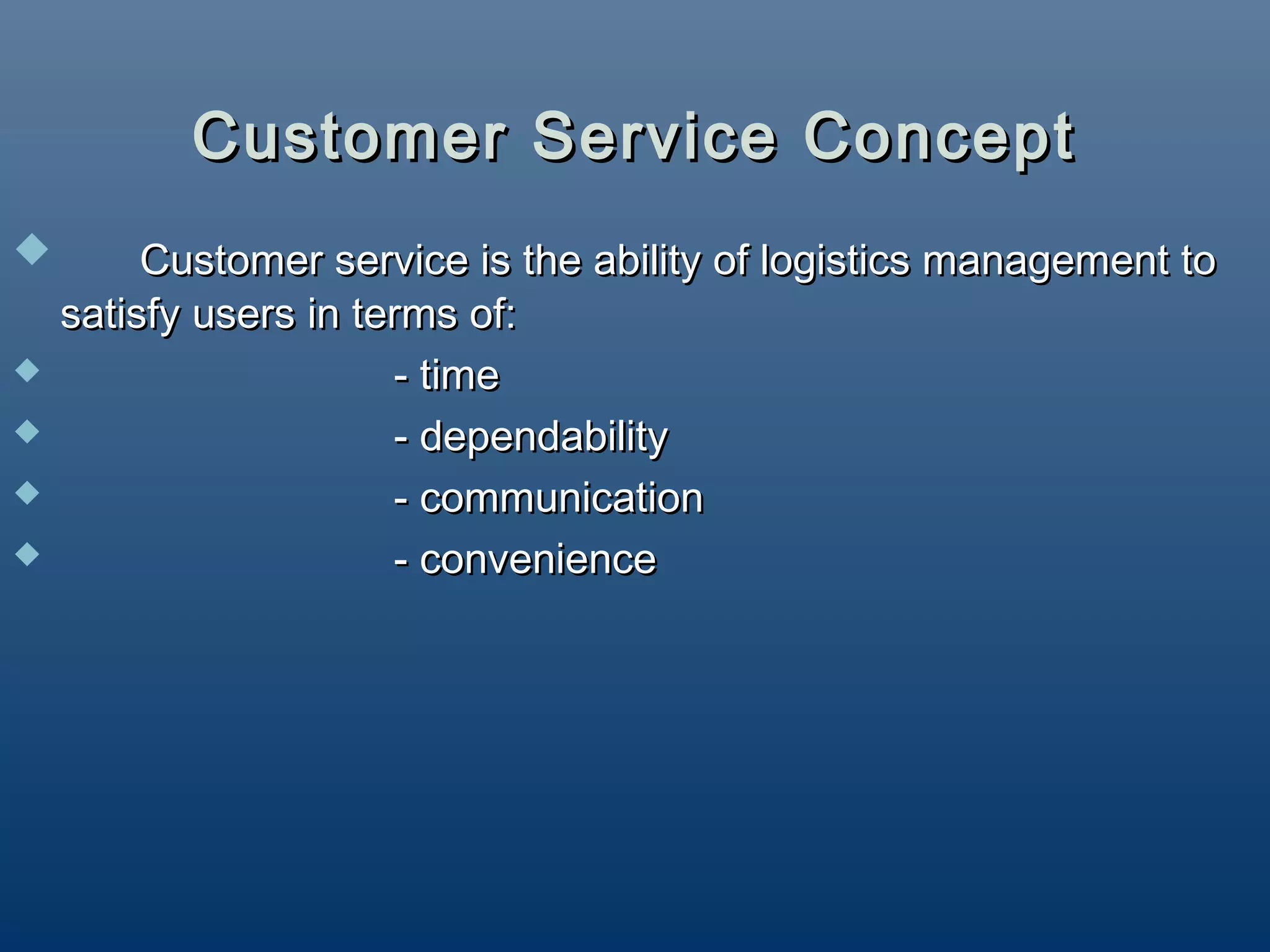 Customer Service Concept

Customer service is the ability of logistics management to satisfy users in terms of:

- time

- dependability

- communication

- convenience